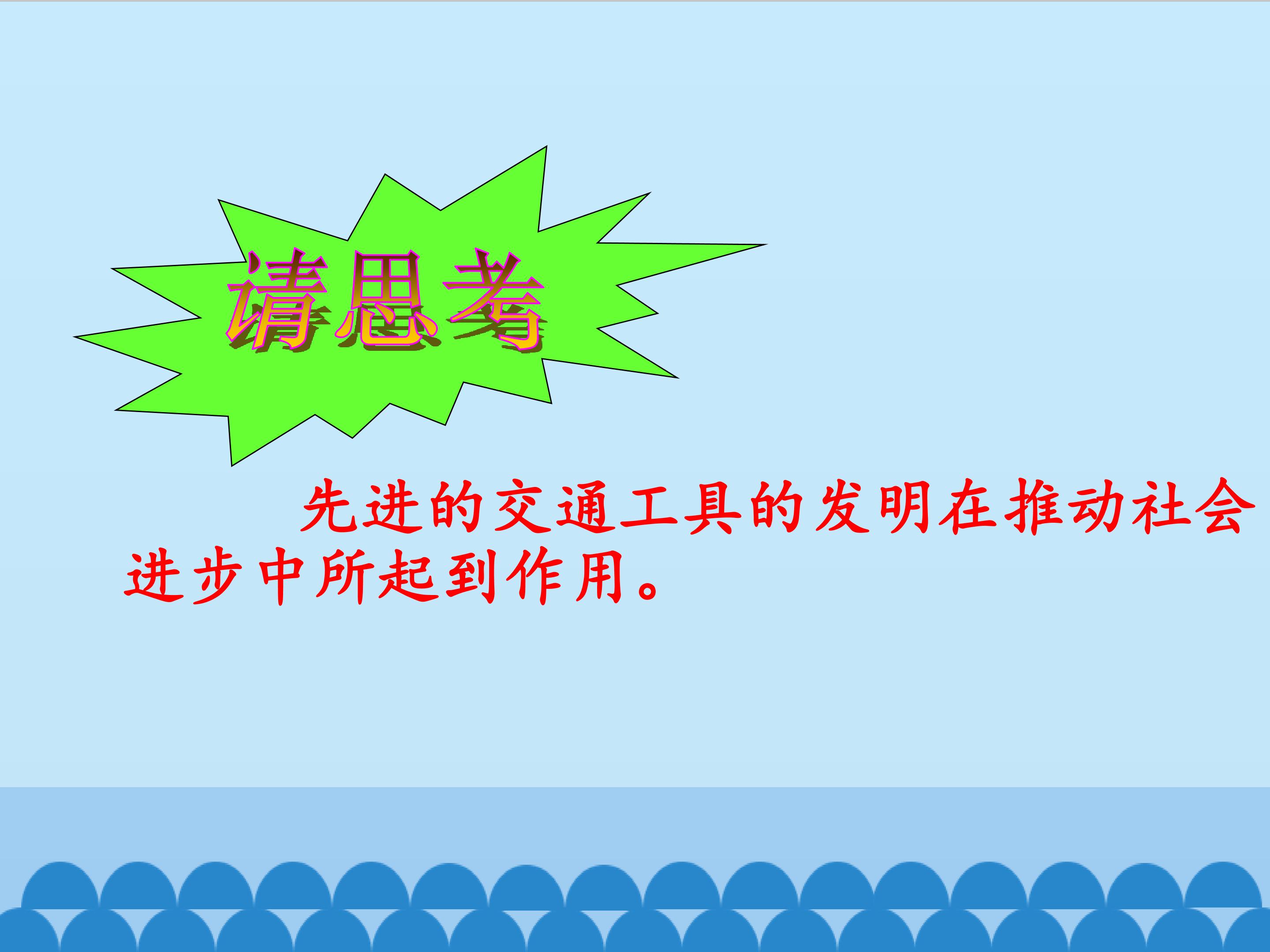 请思考

先进的交通工具的发明在推动社会进步中所起到作用。